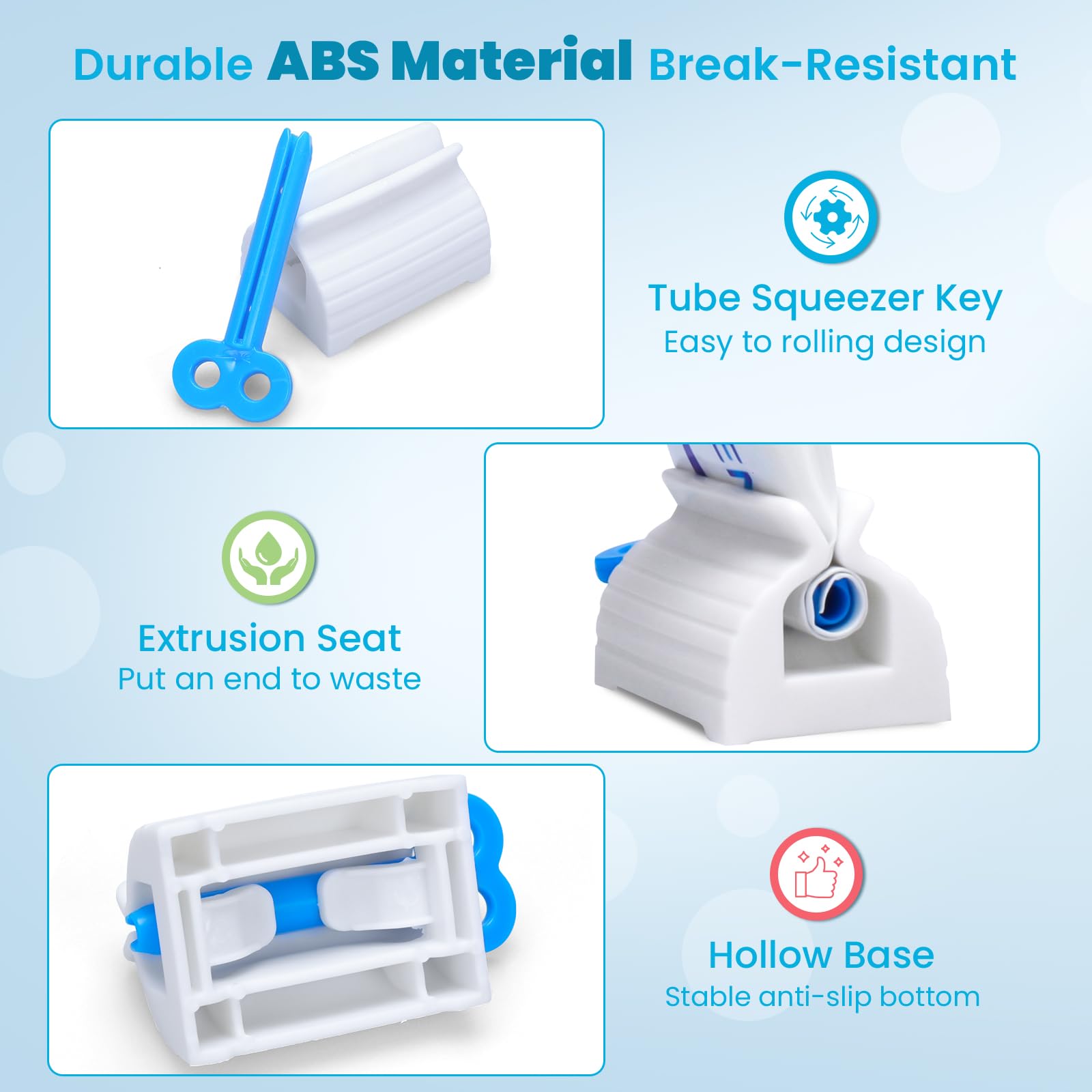 Durable ABS Material Break-Resistant

Tube Squeezer Key
Easy to rolling design

Extrusion Seat
Put an end to waste

Hollow Base
Stable anti-slip bottom